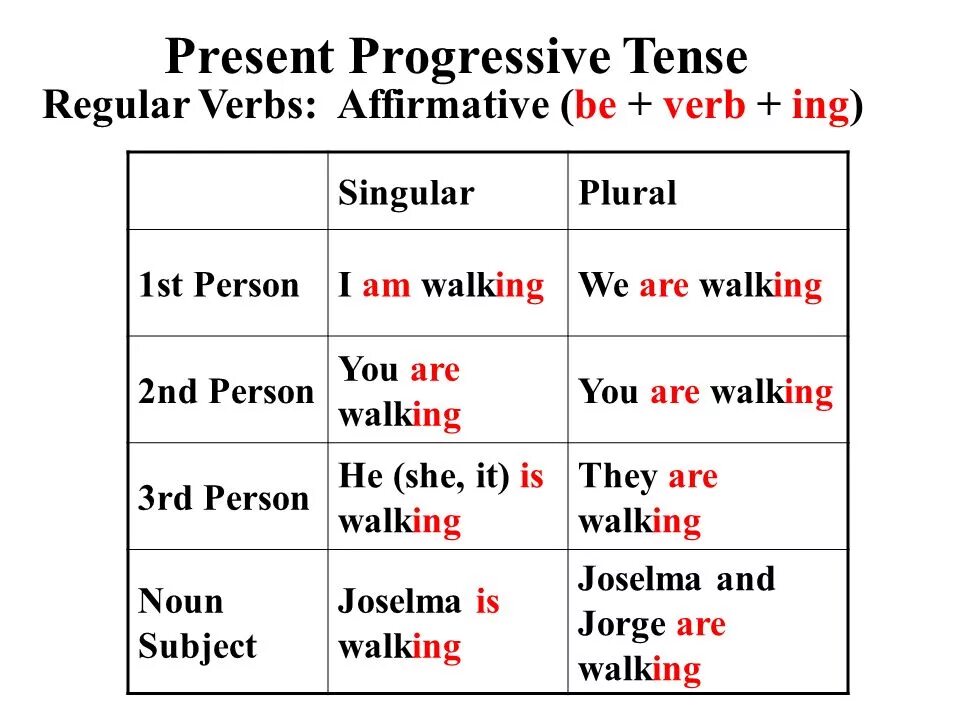 Present Progressive Tense
Regular Verbs: Affirmative (be + verb + ing)

| | Singular | Plural |
|---|---|---|
| 1st Person | I am walking | We are walking |
| 2nd Person | You are walking | You are walking |
| 3rd Person | He (she, it) is walking | They are walking |
| Noun Subject | Joselma is walking | Joselma and Jorge are walking |